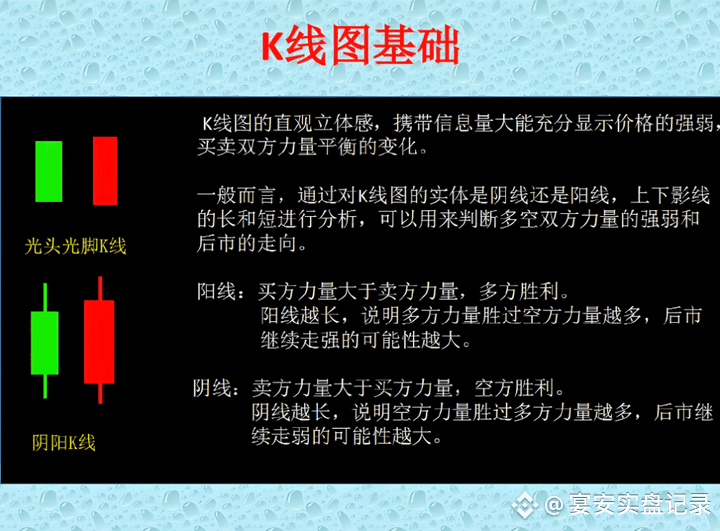 K线图基础

光头光脚K线

阴阳K线

K线图的直观立体感，携带信息量大能充分显示价格的强弱，买卖双方力量平衡的变化。

一般而言，通过对K线图的实体是阴线还是阳线，上下影线的长和短进行分析，可以用来判断多空双方力量的强弱和后市的走向。

阳线：买方力量大于卖方力量，多方胜利。
阳线越长，说明多方力量胜过空方力量越多，后市继续走强的可能性越大。

阴线：卖方力量大于买方力量，空方胜利。
阴线越长，说明空方力量胜过多方力量越多，后市继续走弱的可能性越大。

@宴安实盘记录